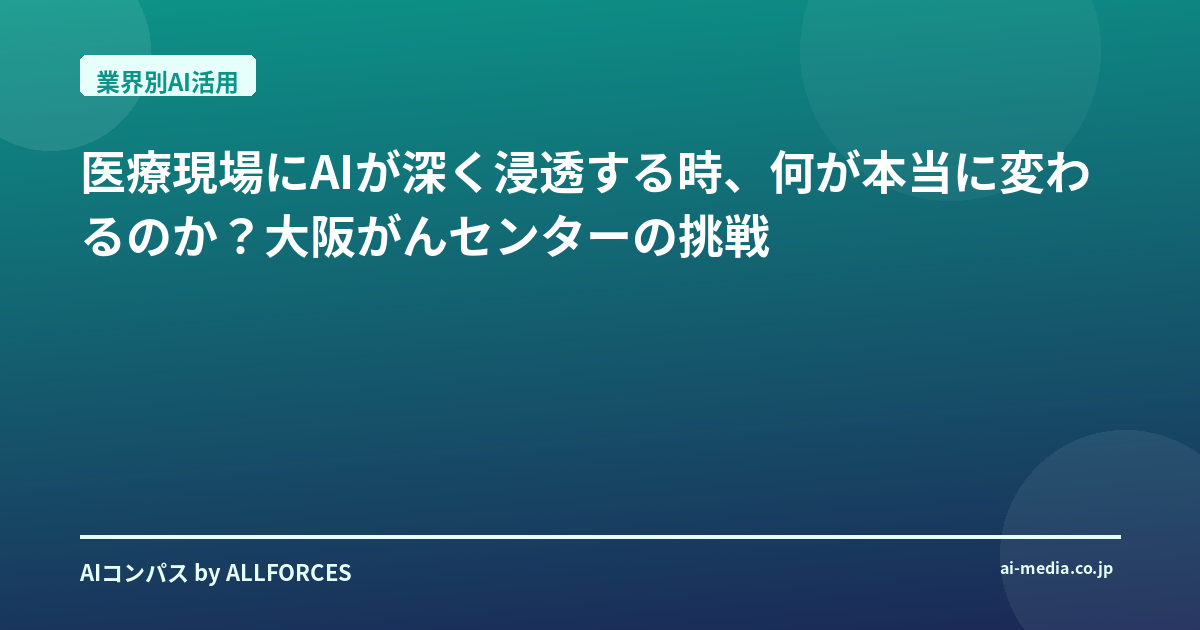 業界別AI活用

医療現場にAIが深く浸透する時、何が本当に変わるのか？大阪がんセンターの挑戦

AIコンパス by ALLFORCES

ai-media.co.jp